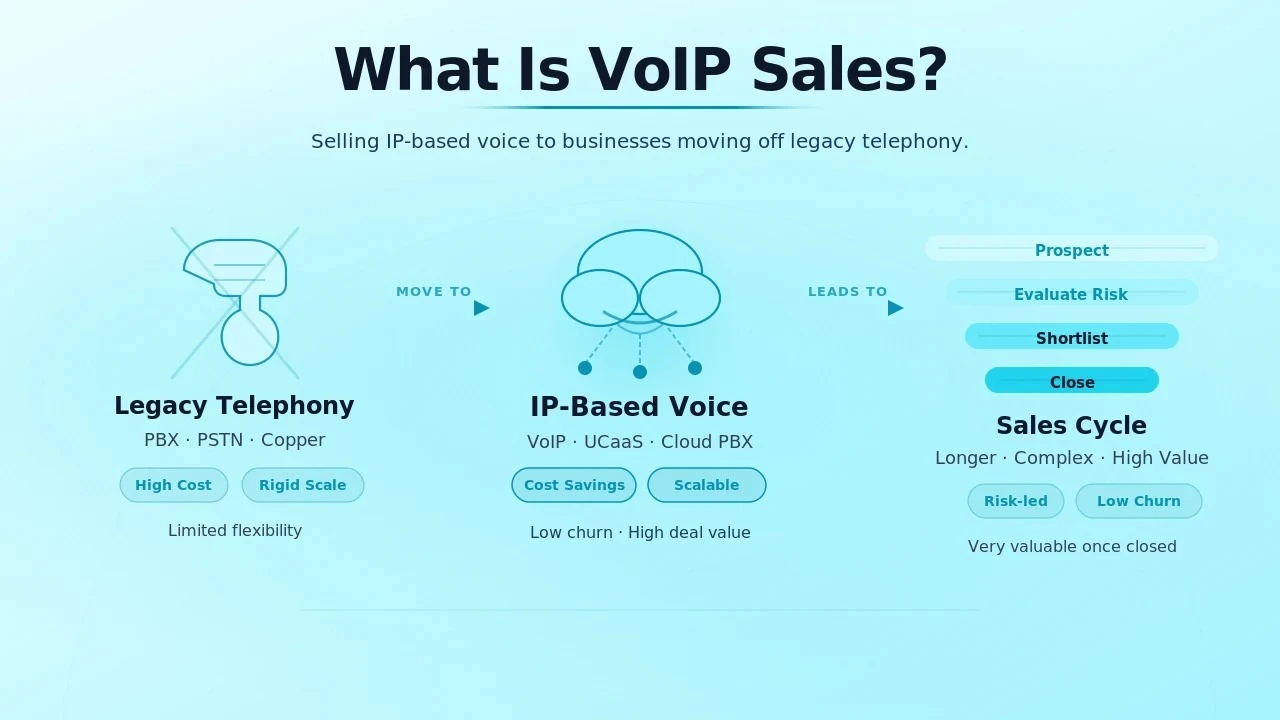 What Is VoIP Sales?

Selling IP-based voice to businesses moving off legacy telephony.

Legacy Telephony

PBX · PSTN · Copper

High Cost

Rigid Scale

Limited flexibility

MOVE TO

IP-Based Voice

VoIP · UCaaS · Cloud PBX

Cost Savings

Scalable

Low churn · High deal value

LEADS TO

Prospect

Evaluate Risk

Shortlist

Close

Sales Cycle

Longer · Complex · High Value

Risk-led

Low Churn

Very valuable once closed